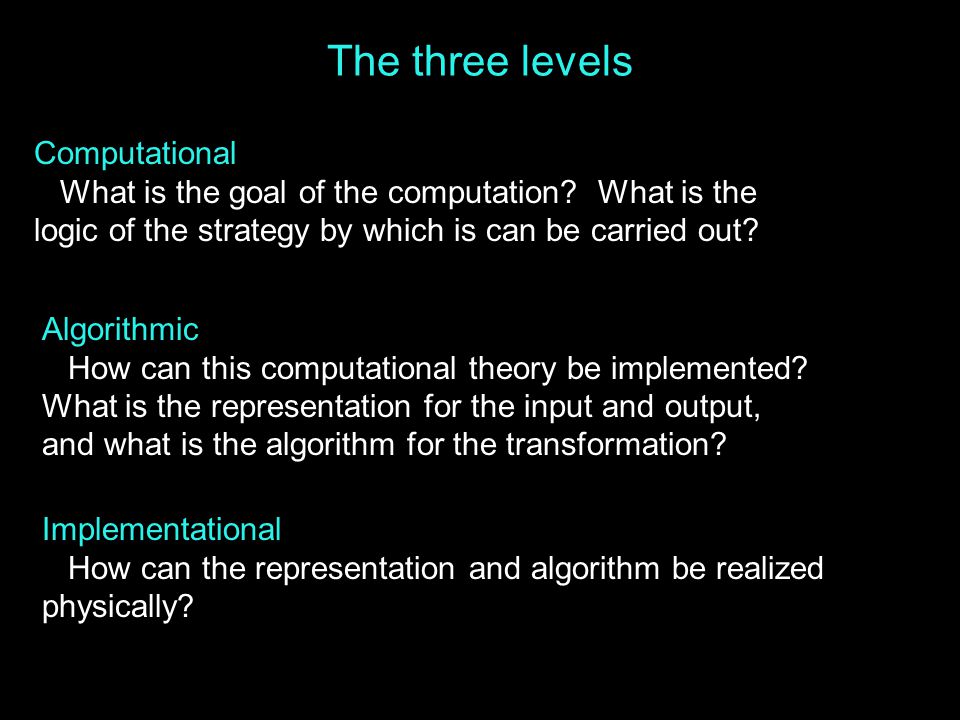 The three levels

Computational
What is the goal of the computation? What is the logic of the strategy by which is can be carried out?

Algorithmic
How can this computational theory be implemented? What is the representation for the input and output, and what is the algorithm for the transformation?

Implementational
How can the representation and algorithm be realized physically?